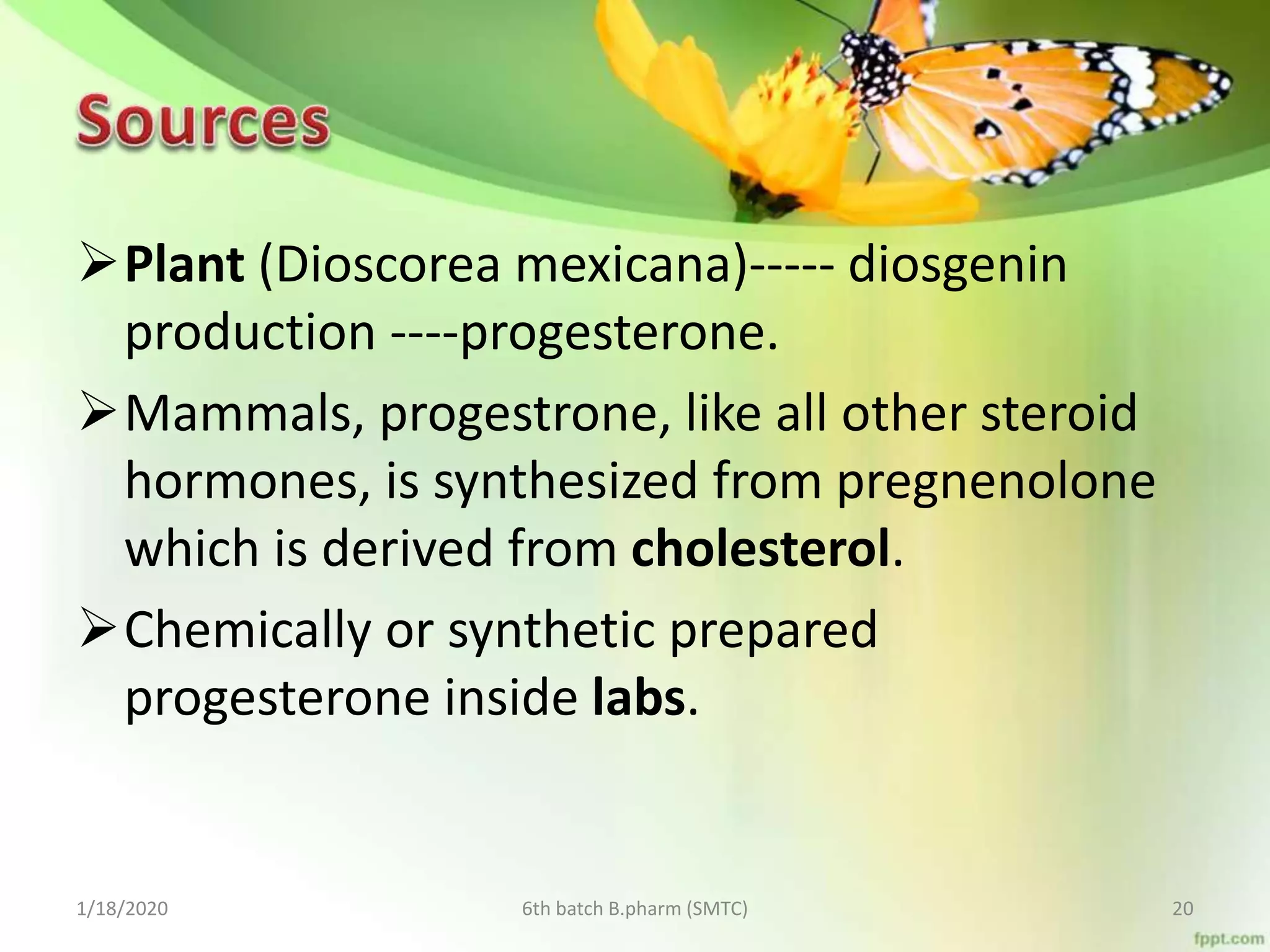 Sources

➢ Plant (Dioscorea mexicana)----- diosgenin production ----progesterone.

➢ Mammals, progestrone, like all other steroid hormones, is synthesized from pregnenolone which is derived from cholesterol.

➢ Chemically or synthetic prepared progesterone inside labs.

1/18/2020

6th batch B.pharm (SMTC)

20

fppt.com